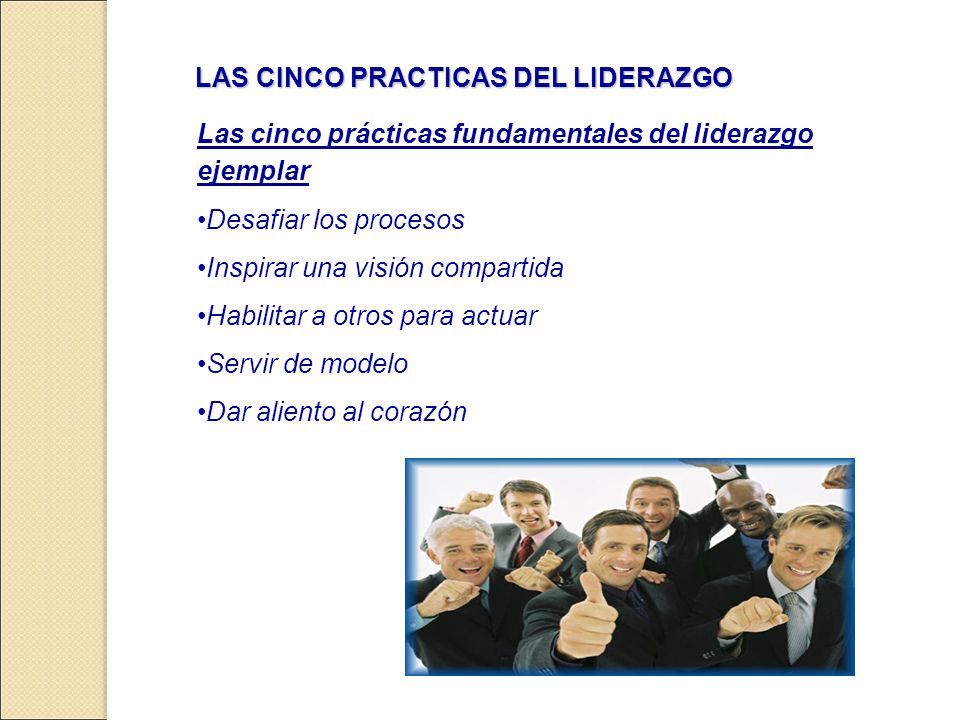 LAS CINCO PRACTICAS DEL LIDERAZGO

Las cinco prácticas fundamentales del liderazgo ejemplar

•Desafiar los procesos

•Inspirar una visión compartida

•Habilitar a otros para actuar

•Servir de modelo

•Dar aliento al corazón